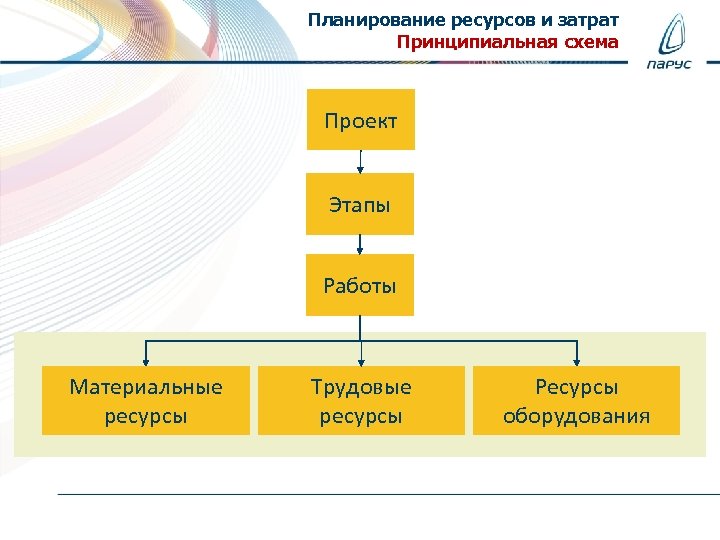 Планирование ресурсов и затрат
Принципиальная схема

ПАРУС

Проект

Этапы

Работы

Материальные ресурсы

Трудовые ресурсы

Ресурсы оборудования